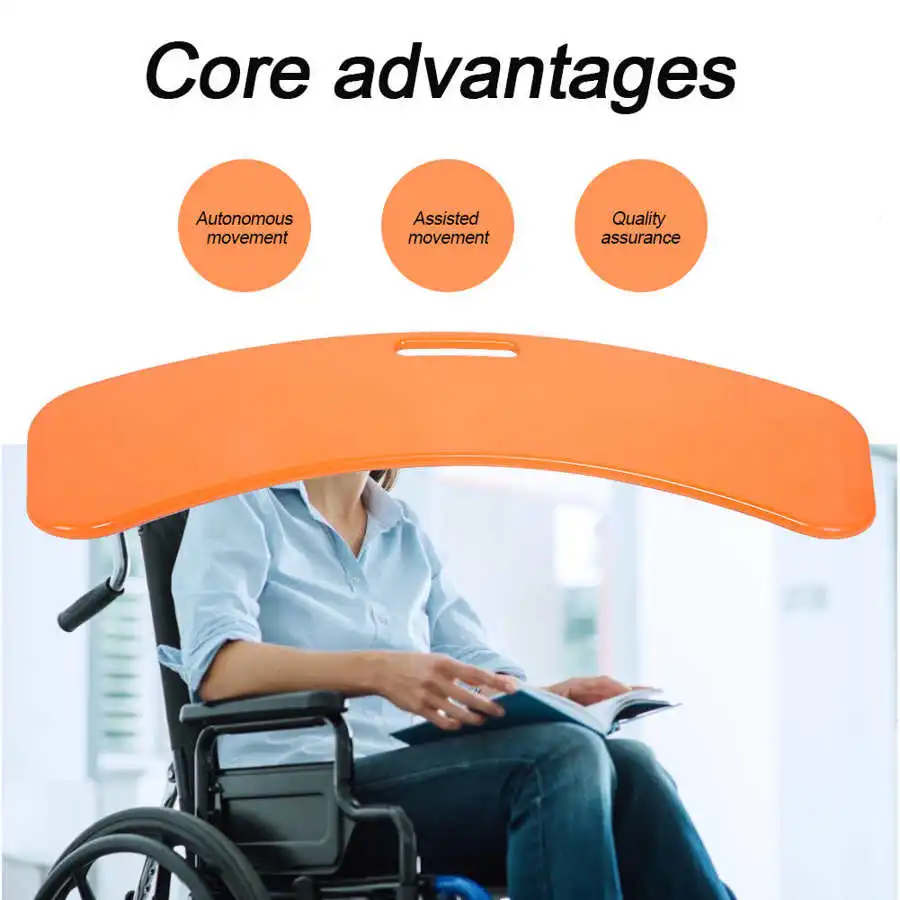 Core advantages

Autonomous movement

Assisted movement

Quality assurance